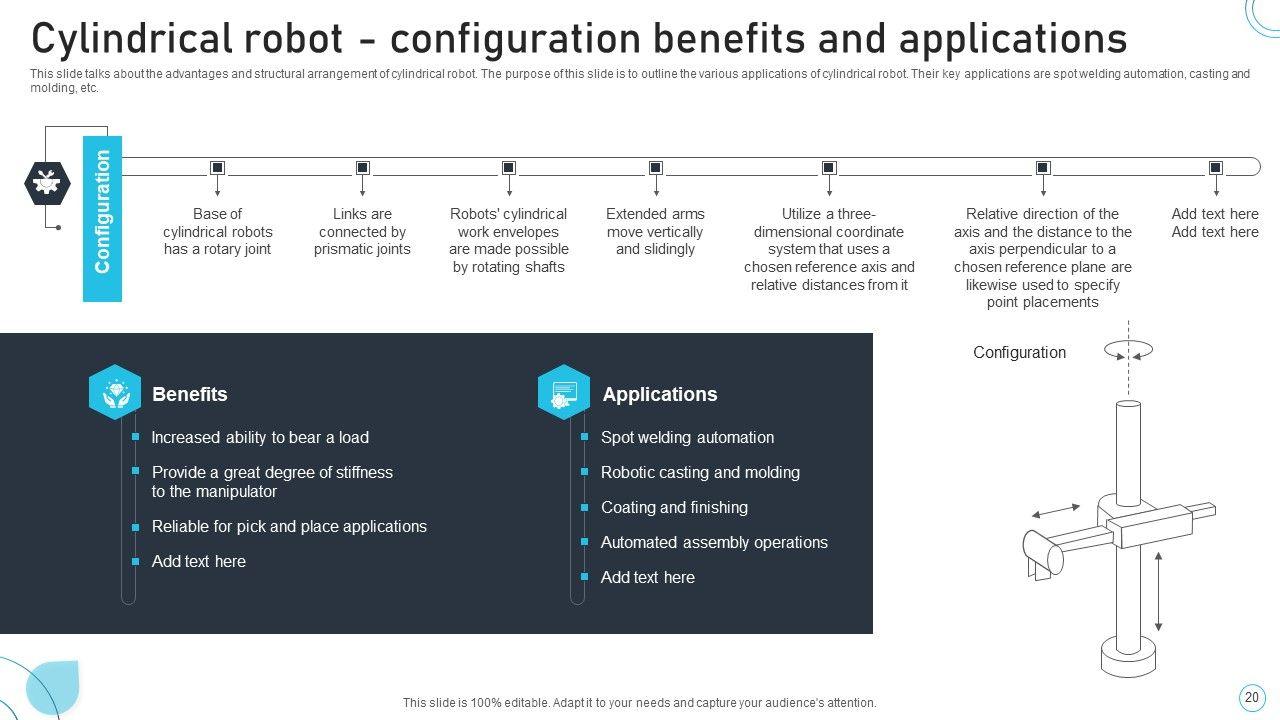 Cylindrical robot - configuration benefits and applications

This slide talks about the advantages and structural arrangement of cylindrical robot. The purpose of this slide is to outline the various applications of cylindrical robot. Their key applications are spot welding automation, casting and molding, etc.

Configuration

Base of cylindrical robots has a rotary joint

Links are connected by prismatic joints

Robots' cylindrical work envelopes are made possible by rotating shafts

Extended arms move vertically and slidingly

Utilize a three-dimensional coordinate system that uses a chosen reference axis and relative distances from it

Relative direction of the axis and the distance to the axis perpendicular to a chosen reference plane are likewise used to specify point placements

Add text here Add text here

Benefits

Increased ability to bear a load

Provide a great degree of stiffness to the manipulator

Reliable for pick and place applications

Add text here

Applications

Spot welding automation

Robotic casting and molding

Coating and finishing

Automated assembly operations

Add text here

Configuration

This slide is 100% editable. Adapt it to your needs and capture your audience's attention.

20